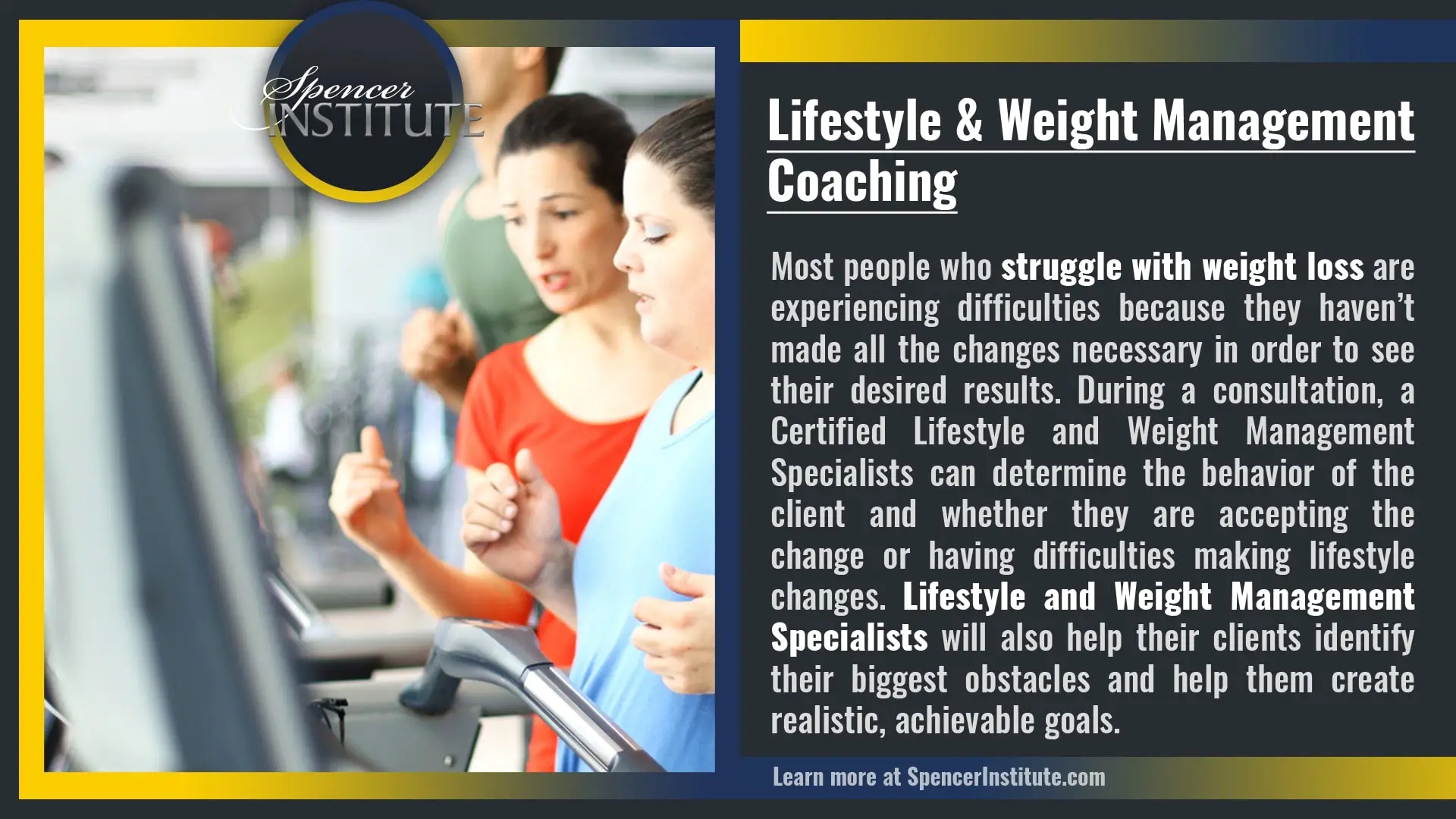 Spencer INSTITUTE

Lifestyle & Weight Management Coaching

Most people who struggle with weight loss are experiencing difficulties because they haven't made all the changes necessary in order to see their desired results. During a consultation, a Certified Lifestyle and Weight Management Specialists can determine the behavior of the client and whether they are accepting the change or having difficulties making lifestyle changes. Lifestyle and Weight Management Specialists will also help their clients identify their biggest obstacles and help them create realistic, achievable goals.

Learn more at SpencerInstitute.com